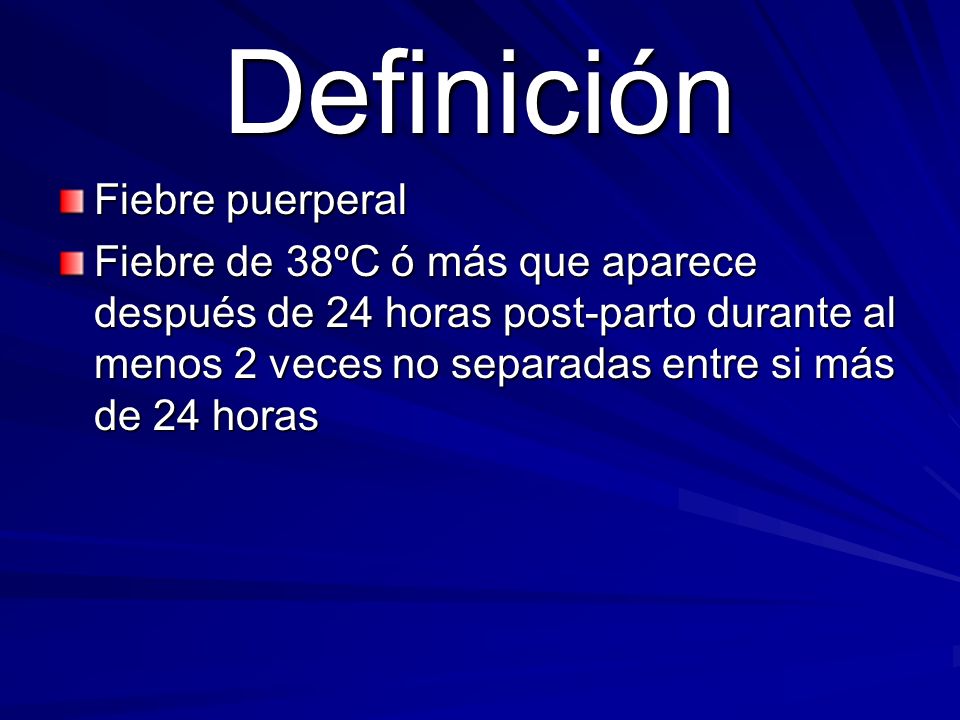 Definición

Fiebre puerperal

Fiebre de 38ºC ó más que aparece después de 24 horas post-parto durante al menos 2 veces no separadas entre si más de 24 horas